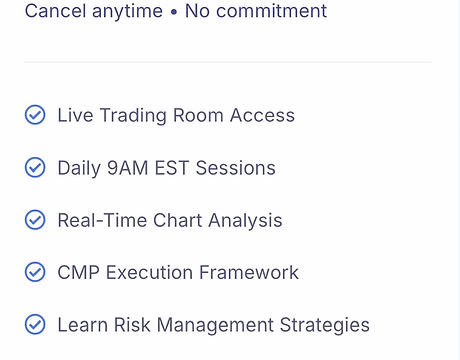 Cancel anytime • No commitment

Live Trading Room Access

Daily 9AM EST Sessions

Real-Time Chart Analysis

CMP Execution Framework

Learn Risk Management Strategies